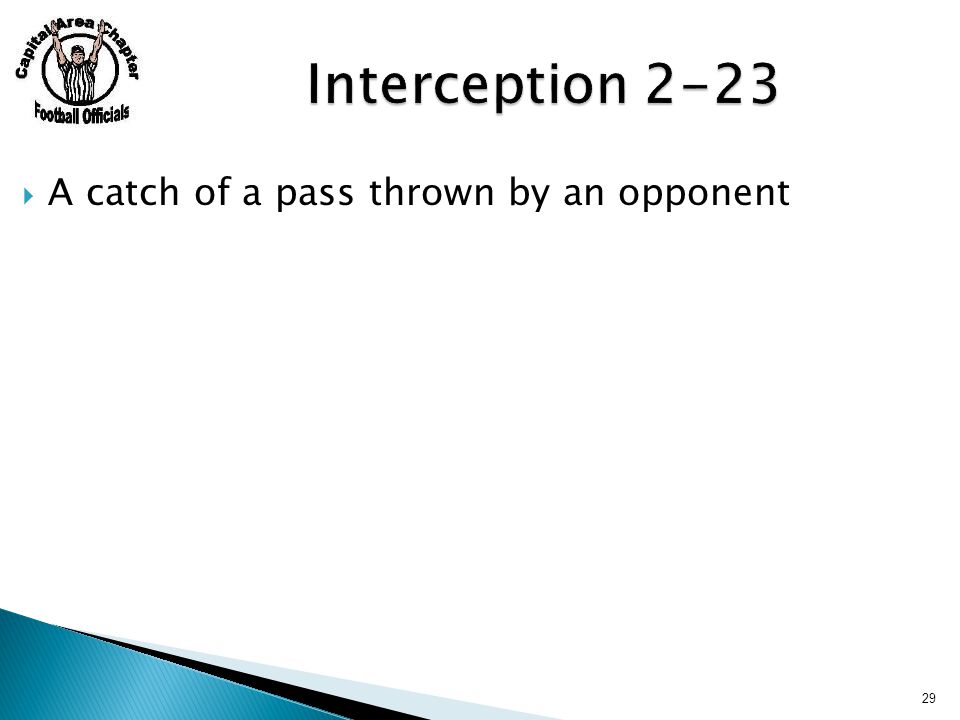 Capital Area Chapter
Football Officials

Interception 2-23

A catch of a pass thrown by an opponent

29